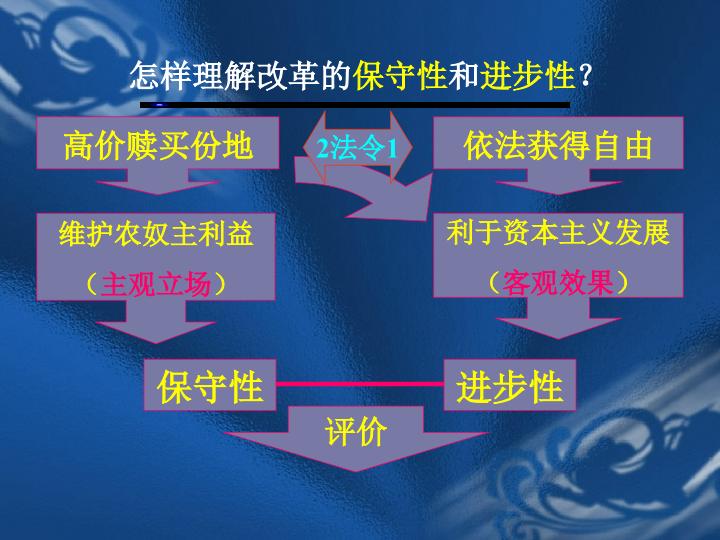 怎样理解改革的保守性和进步性？

高价赎买份地

2法令1

依法获得自由

维护农奴主利益

（主观立场）

利于资本主义发展

（客观效果）

保守性

进步性

评价